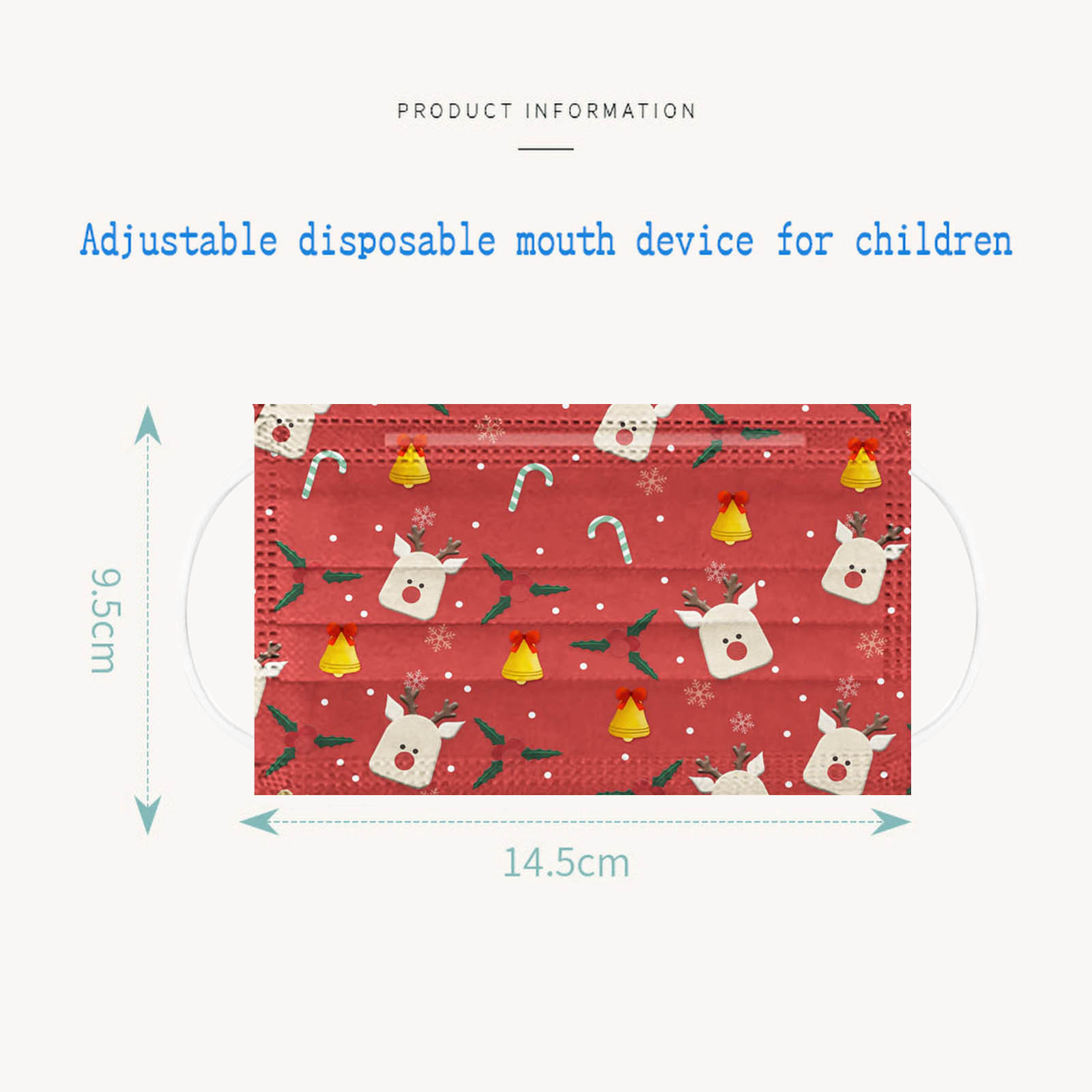 PRODUCT INFORMATION

Adjustable disposable mouth device for children

9.5cm

14.5cm